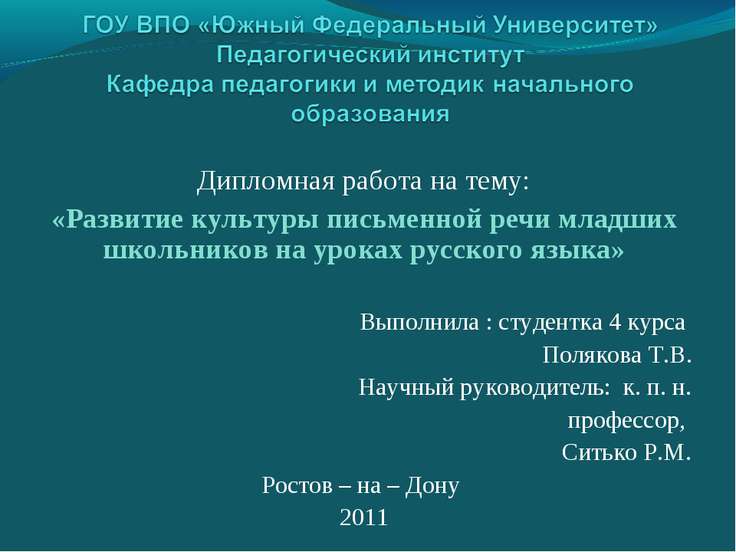 ГОУ ВПО «Южный Федеральный Университет»
Педагогический институт
Кафедра педагогики и методик начального образования

Дипломная работа на тему:
«Развитие культуры письменной речи младших школьников на уроках русского языка»

Выполнила : студентка 4 курса
Полякова Т.В.
Научный руководитель: к. п. н.
профессор,
Ситько Р.М.

Ростов – на – Дону
2011